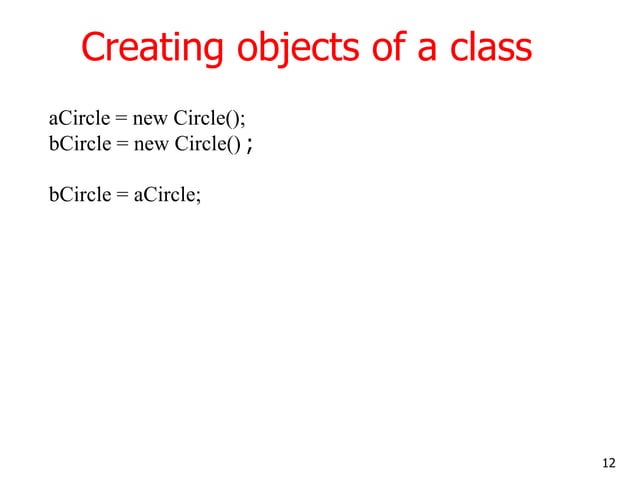 Creating objects of a class

aCircle = new Circle();
bCircle = new Circle() ;

bCircle = aCircle;

12